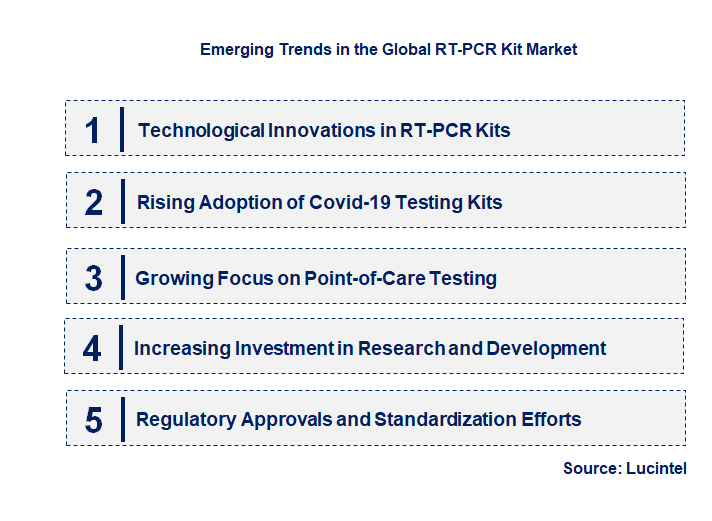 Emerging Trends in the Global RT-PCR Kit Market

1 Technological Innovations in RT-PCR Kits

2 Rising Adoption of Covid-19 Testing Kits

3 Growing Focus on Point-of-Care Testing

4 Increasing Investment in Research and Development

5 Regulatory Approvals and Standardization Efforts

Source: Lucintel